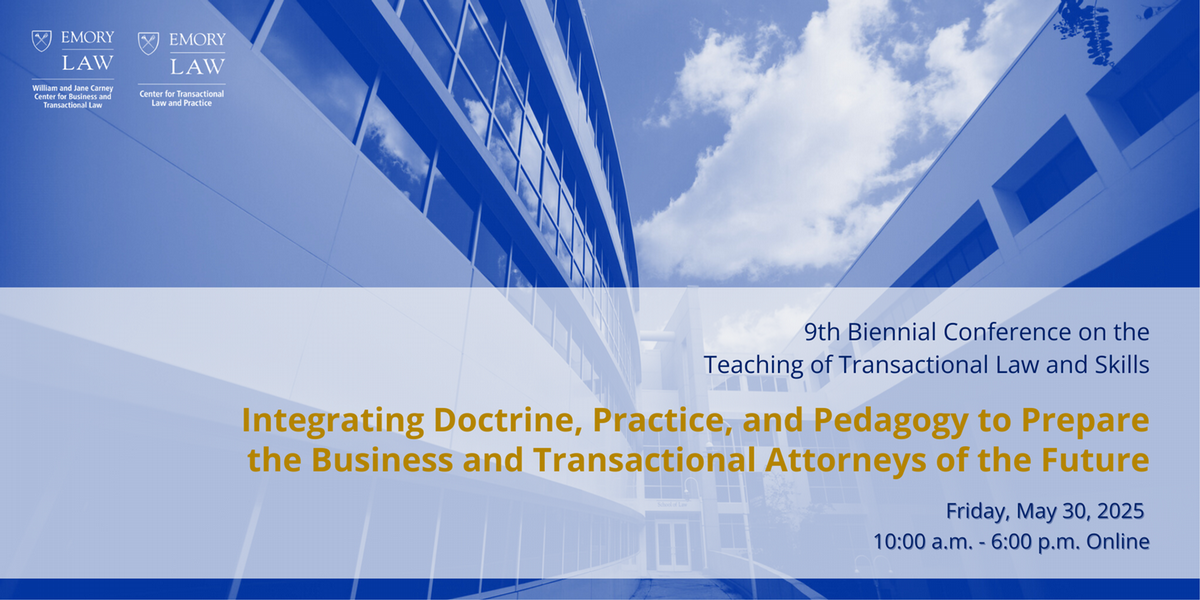 EMORY
LAW
William and Jane Carney Center for Business and Transactional Law

EMORY
LAW
Center for Transactional Law and Practice

9th Biennial Conference on the Teaching of Transactional Law and Skills

Integrating Doctrine, Practice, and Pedagogy to Prepare the Business and Transactional Attorneys of the Future

Friday, May 30, 2025
10:00 a.m. - 6:00 p.m. Online